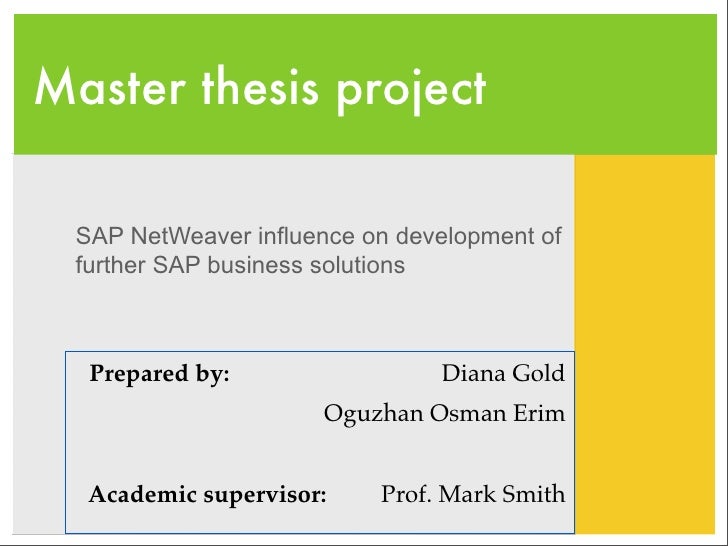 Master thesis project

SAP NetWeaver influence on development of further SAP business solutions

Prepared by: Diana Gold

Oguzhan Osman Erim

Academic supervisor: Prof. Mark Smith